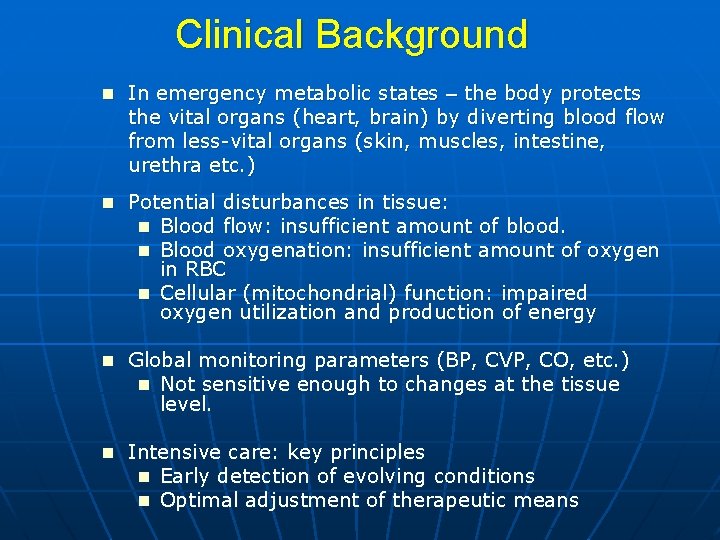 Clinical Background

- In emergency metabolic states – the body protects the vital organs (heart, brain) by diverting blood flow from less-vital organs (skin, muscles, intestine, urethra etc.)

- Potential disturbances in tissue:
  - Blood flow: insufficient amount of blood.
  - Blood oxygenation: insufficient amount of oxygen in RBC
  - Cellular (mitochondrial) function: impaired oxygen utilization and production of energy

- Global monitoring parameters (BP, CVP, CO, etc.)
  - Not sensitive enough to changes at the tissue level.

- Intensive care: key principles
  - Early detection of evolving conditions
  - Optimal adjustment of therapeutic means